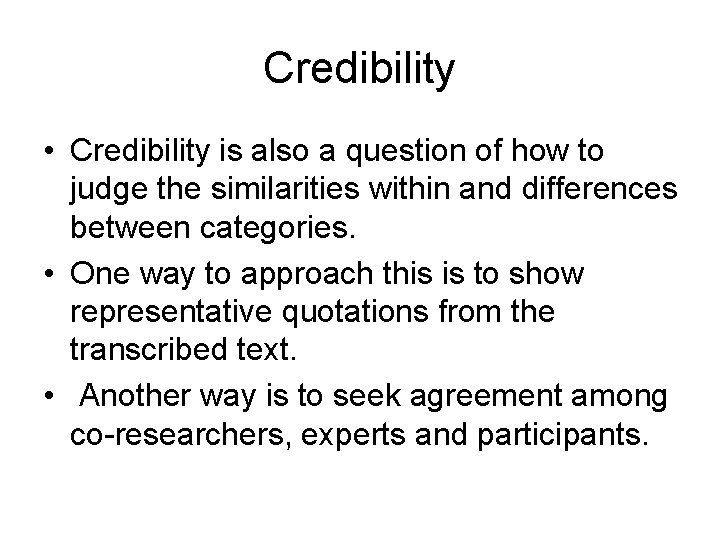 Credibility

• Credibility is also a question of how to judge the similarities within and differences between categories.
• One way to approach this is to show representative quotations from the transcribed text.
• Another way is to seek agreement among co-researchers, experts and participants.